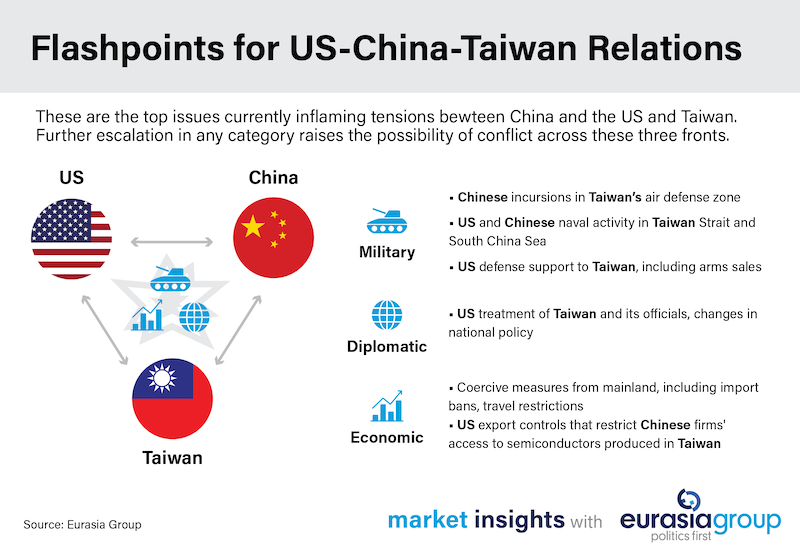 Flashpoints for US-China-Taiwan Relations

These are the top issues currently inflaming tensions bewteen China and the US and Taiwan. Further escalation in any category raises the possibility of conflict across these three fronts.

US

China

Taiwan

Military

▪ Chinese incursions in Taiwan's air defense zone

▪ US and Chinese naval activity in Taiwan Strait and South China Sea

▪ US defense support to Taiwan, including arms sales

Diplomatic

▪ US treatment of Taiwan and its officials, changes in national policy

Economic

▪ Coercive measures from mainland, including import bans, travel restrictions

▪ US export controls that restrict Chinese firms' access to semiconductors produced in Taiwan

Source: Eurasia Group

market insights with eurasiagroup politics first